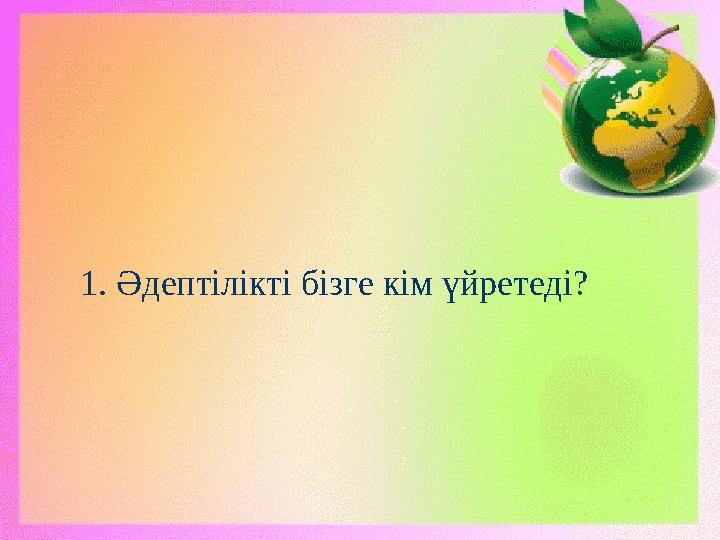 1. Әдептілікті бізге кім үйретеді?